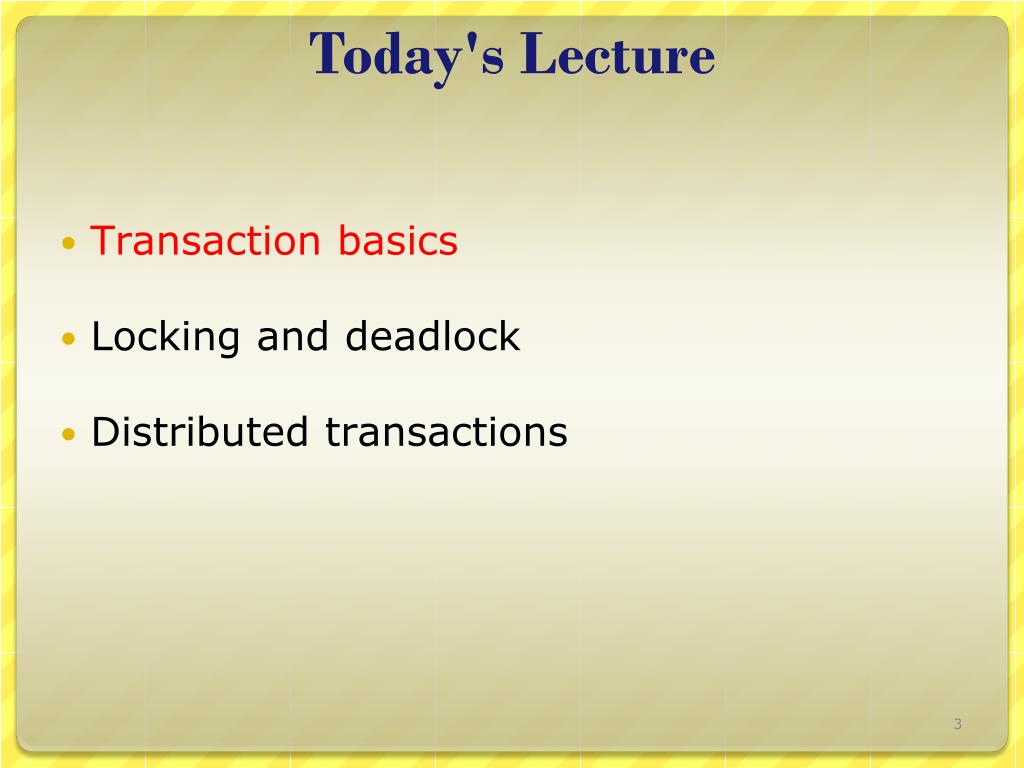 Today's Lecture

• Transaction basics

• Locking and deadlock

• Distributed transactions

3